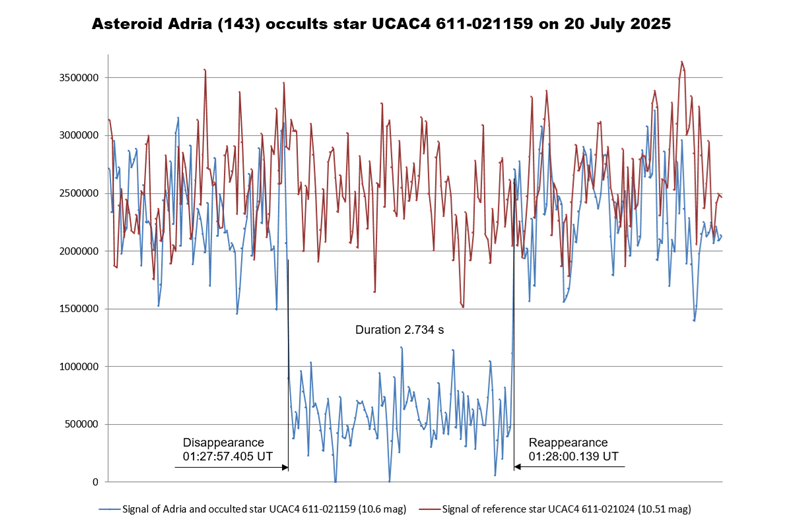 Asteroid Adria (143) occults star UCAC4 611-021159 on 20 July 2025

3500000
3000000
2500000
2000000
1500000
1000000
500000
0

Duration 2.734 s

Disappearance
01:27:57.405 UT

Reappearance
01:28:00.139 UT

Signal of Adria and occulted star UCAC4 611-021159 (10.6 mag)
Signal of reference star UCAC4 611-021024 (10.51 mag)